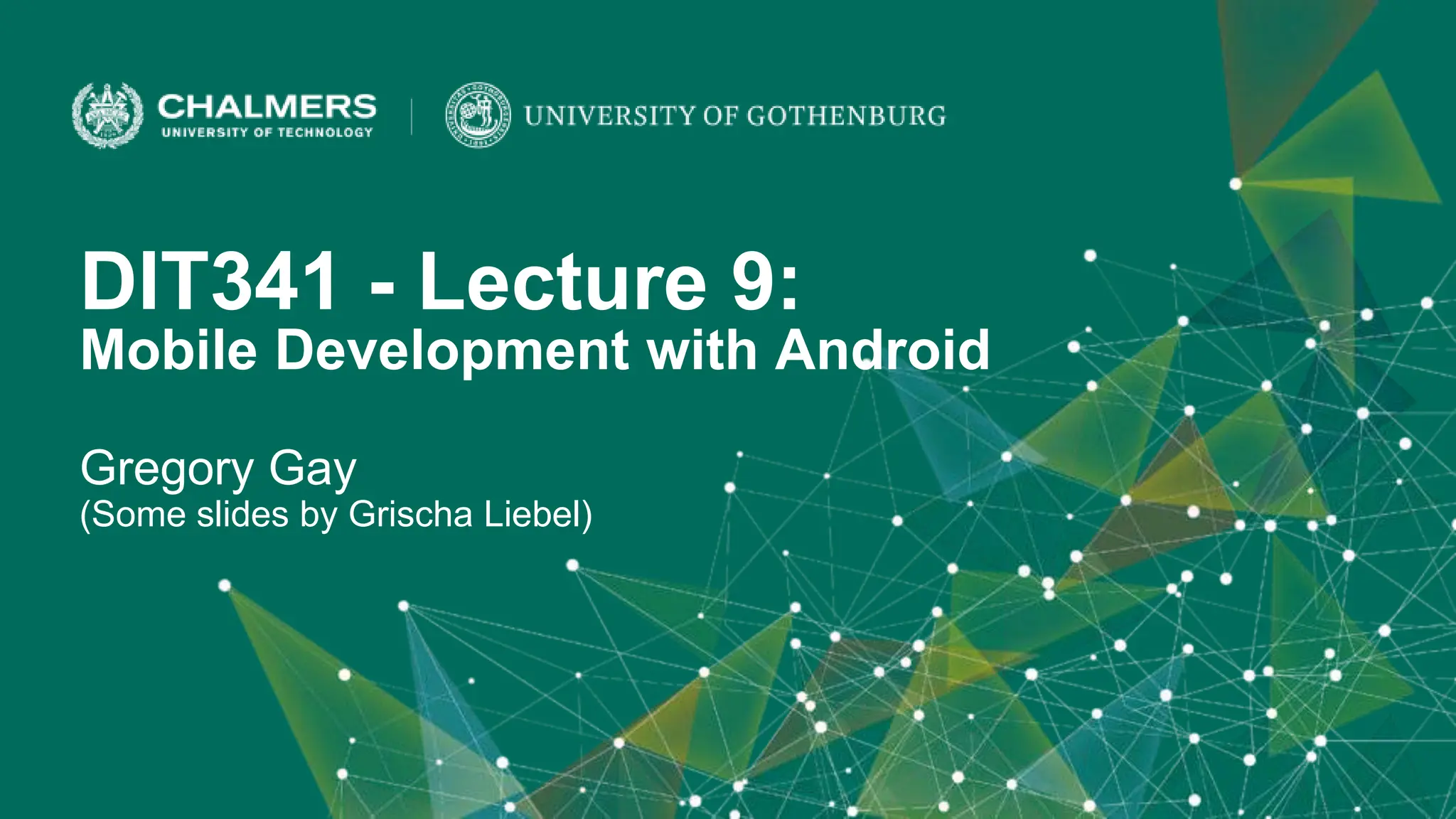 CHALMERS
UNIVERSITY OF TECHNOLOGY

UNIVERSITY OF GOTHENBURG

DIT341 - Lecture 9:
Mobile Development with Android

Gregory Gay
(Some slides by Grischa Liebel)